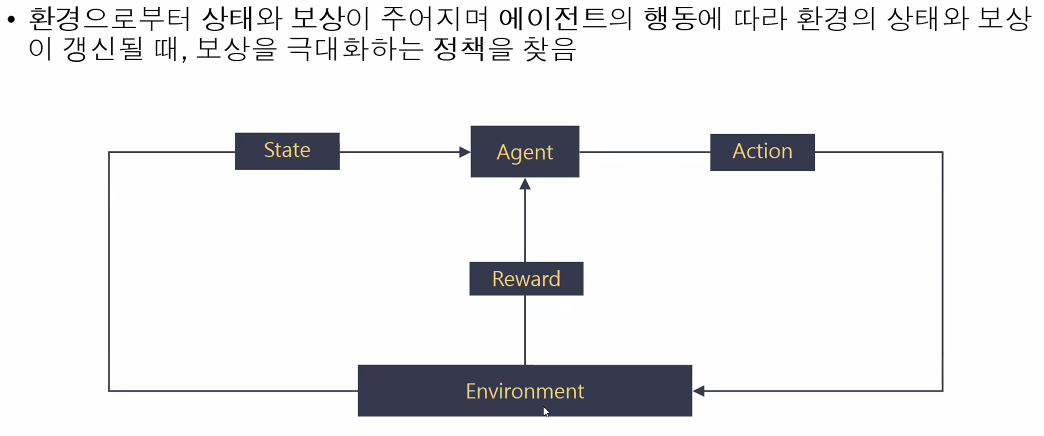 • 환경으로부터 상태와 보상이 주어지며 에이전트의 행동에 따라 환경의 상태와 보상이 갱신될 때, 보상을 극대화하는 정책을 찾음

State

Agent

Action

Reward

Environment